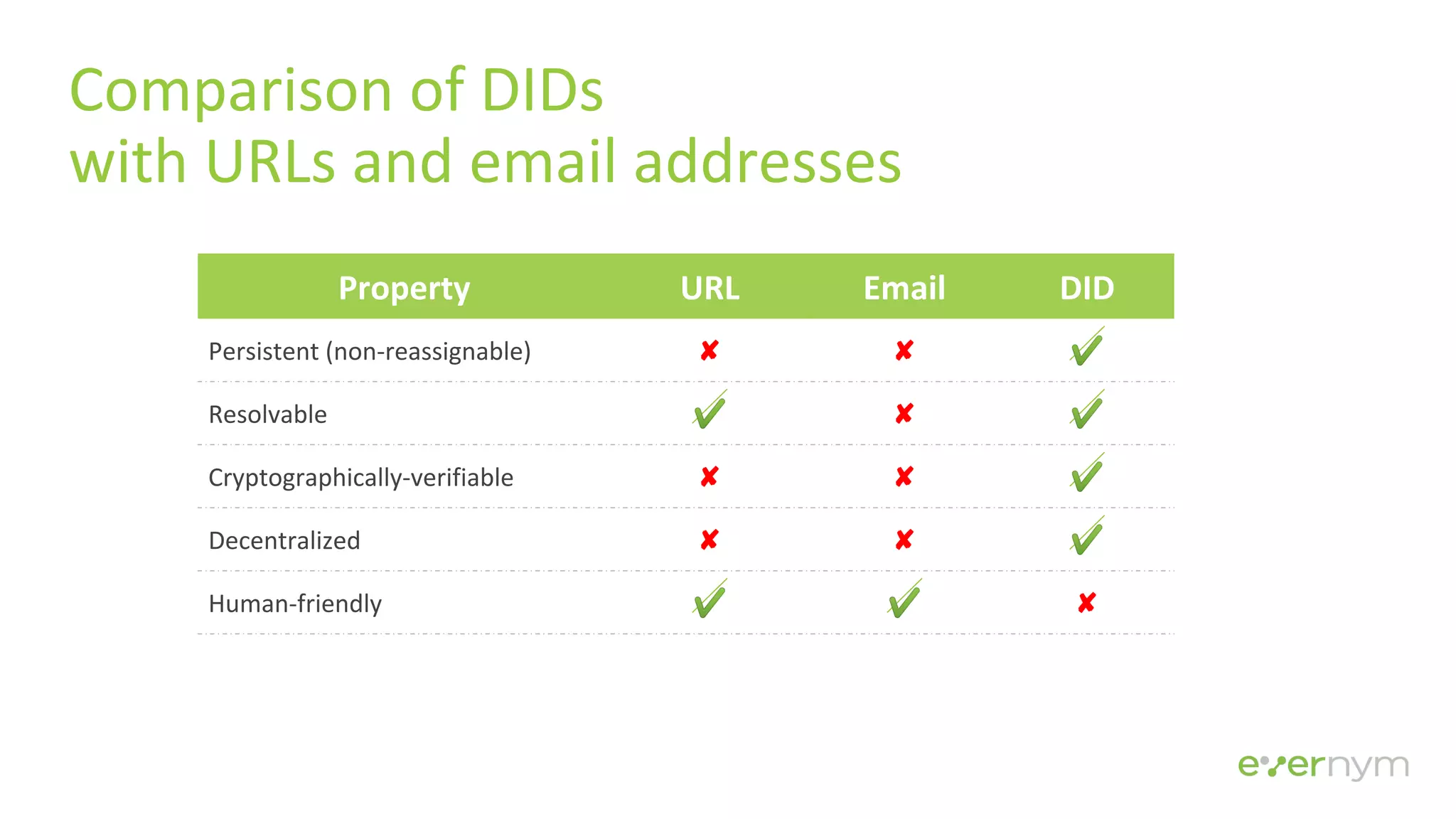 Comparison of DIDs
with URLs and email addresses

| Property | URL | Email | DID |
|---|---|---|---|
| Persistent (non-reassignable) | ✘ | ✘ | ✔ |
| Resolvable | ✔ | ✘ | ✔ |
| Cryptographically-verifiable | ✘ | ✘ | ✔ |
| Decentralized | ✘ | ✘ | ✔ |
| Human-friendly | ✔ | ✔ | ✘ |

evernym